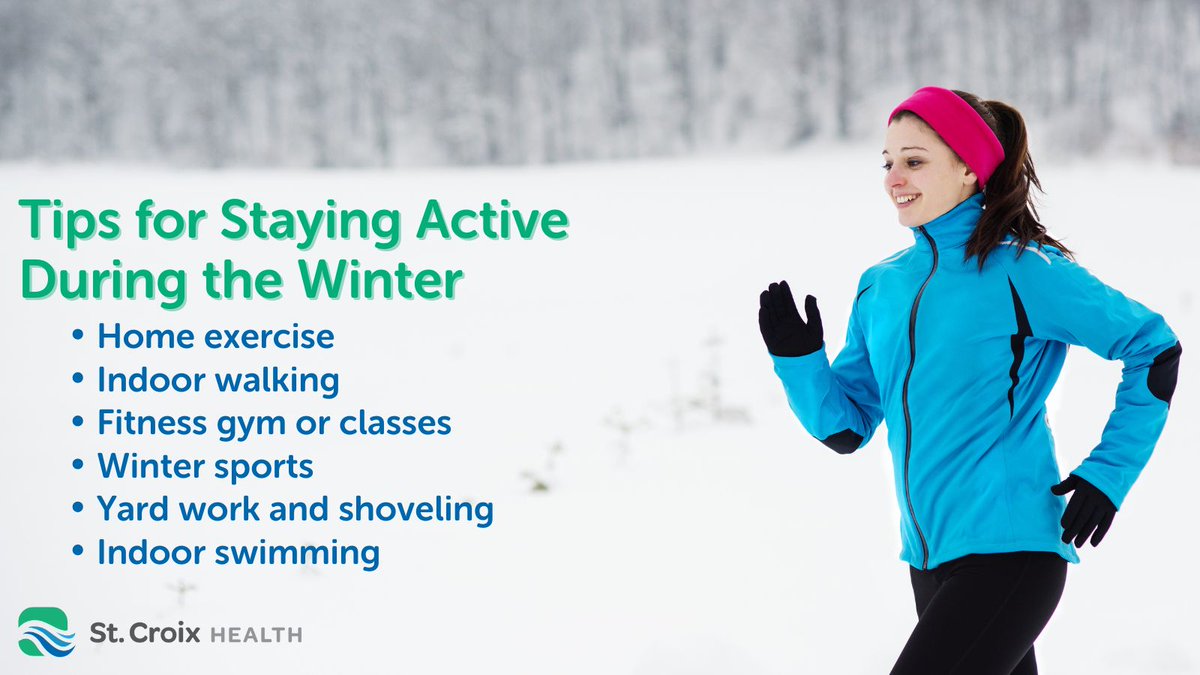 Tips for Staying Active During the Winter

• Home exercise
• Indoor walking
• Fitness gym or classes
• Winter sports
• Yard work and shoveling
• Indoor swimming

St. Croix HEALTH